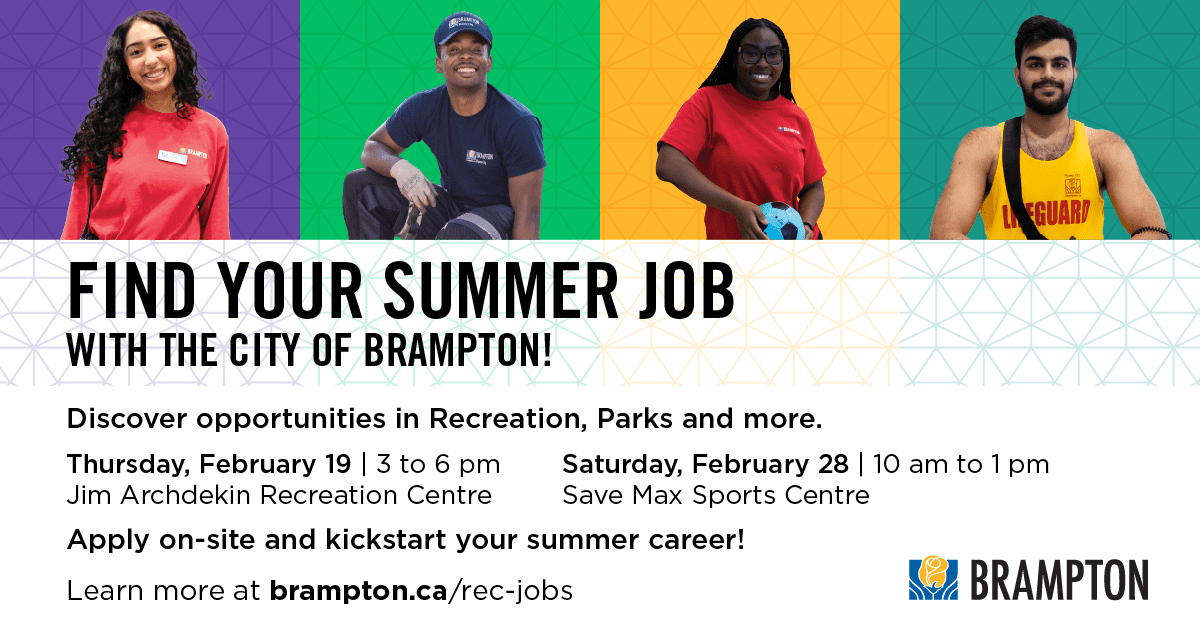 BRAMPTON

BRAMPTON

BRAMPTON

LIFEGUARD

FIND YOUR SUMMER JOB
WITH THE CITY OF BRAMPTON!

Discover opportunities in Recreation, Parks and more.

Thursday, February 19 | 3 to 6 pm
Jim Archdekin Recreation Centre

Saturday, February 28 | 10 am to 1 pm
Save Max Sports Centre

Apply on-site and kickstart your summer career!

Learn more at brampton.ca/rec-jobs

BRAMPTON